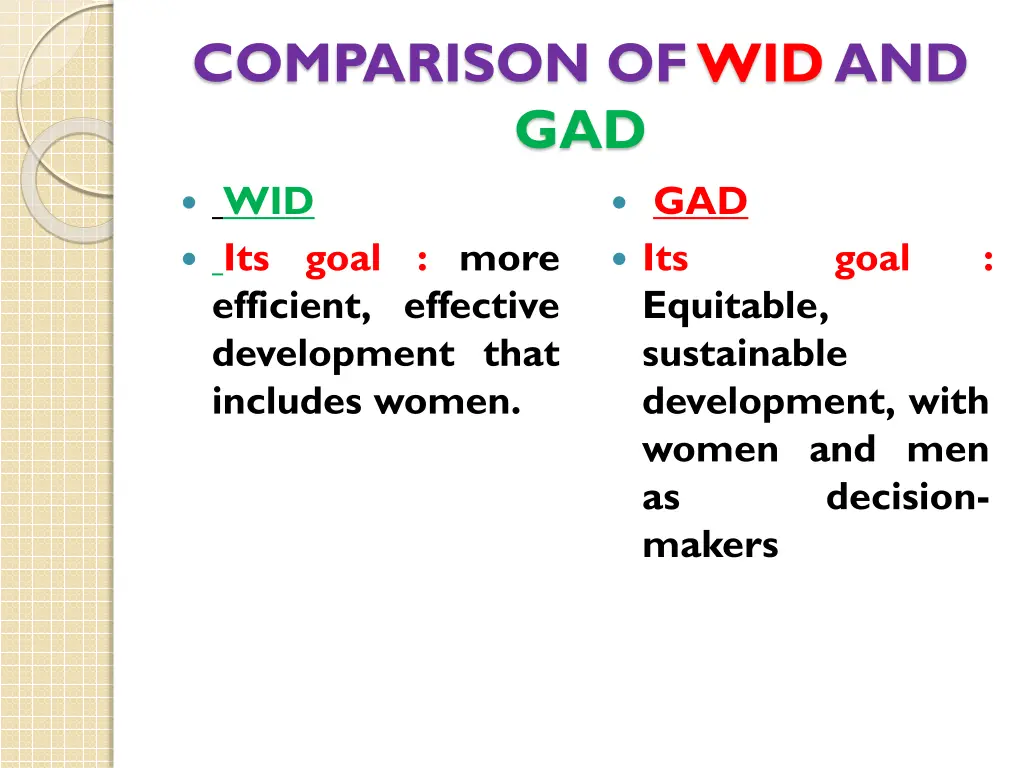 COMPARISON OF WID AND GAD

- WID
- Its goal : more efficient, effective development that includes women.

- GAD
- Its goal : Equitable, sustainable development, with women and men as decision-makers